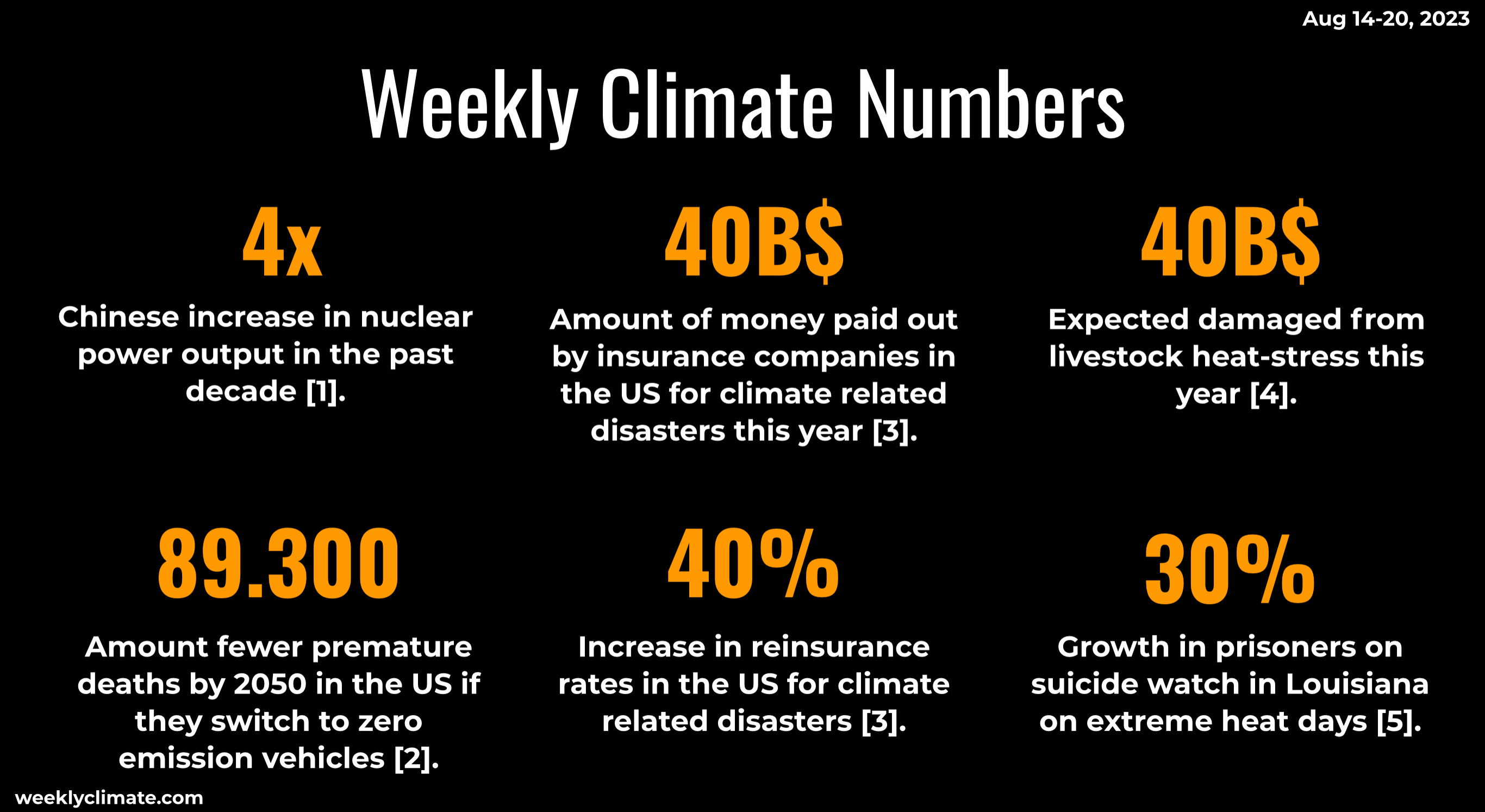 Aug 14-20, 2023

Weekly Climate Numbers

4x

Chinese increase in nuclear power output in the past decade [1].

40B$

Amount of money paid out by insurance companies in the US for climate related disasters this year [3].

40B$

Expected damaged from livestock heat-stress this year [4].

89.300

Amount fewer premature deaths by 2050 in the US if they switch to zero emission vehicles [2].

40%

Increase in reinsurance rates in the US for climate related disasters [3].

30%

Growth in prisoners on suicide watch in Louisiana on extreme heat days [5].

weeklyclimate.com